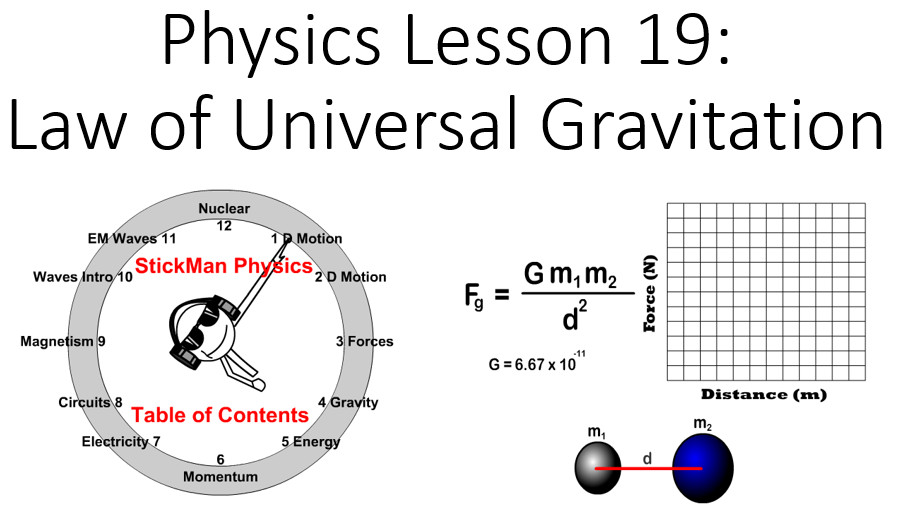 Physics Lesson 19:
Law of Universal Gravitation

Nuclear
12
1 D Motion
2 D Motion
3 Forces
4 Gravity
5 Energy
6
Momentum
Electricity 7
Circuits 8
Magnetism 9
Waves Intro 10
EM Waves 11
StickMan Physics
Table of Contents

$F_g = \frac{G m_1 m_2}{d^2}$

$G = 6.67 \times 10^{-11}$

Force (N)
Distance (m)

$m_1$
d
$m_2$